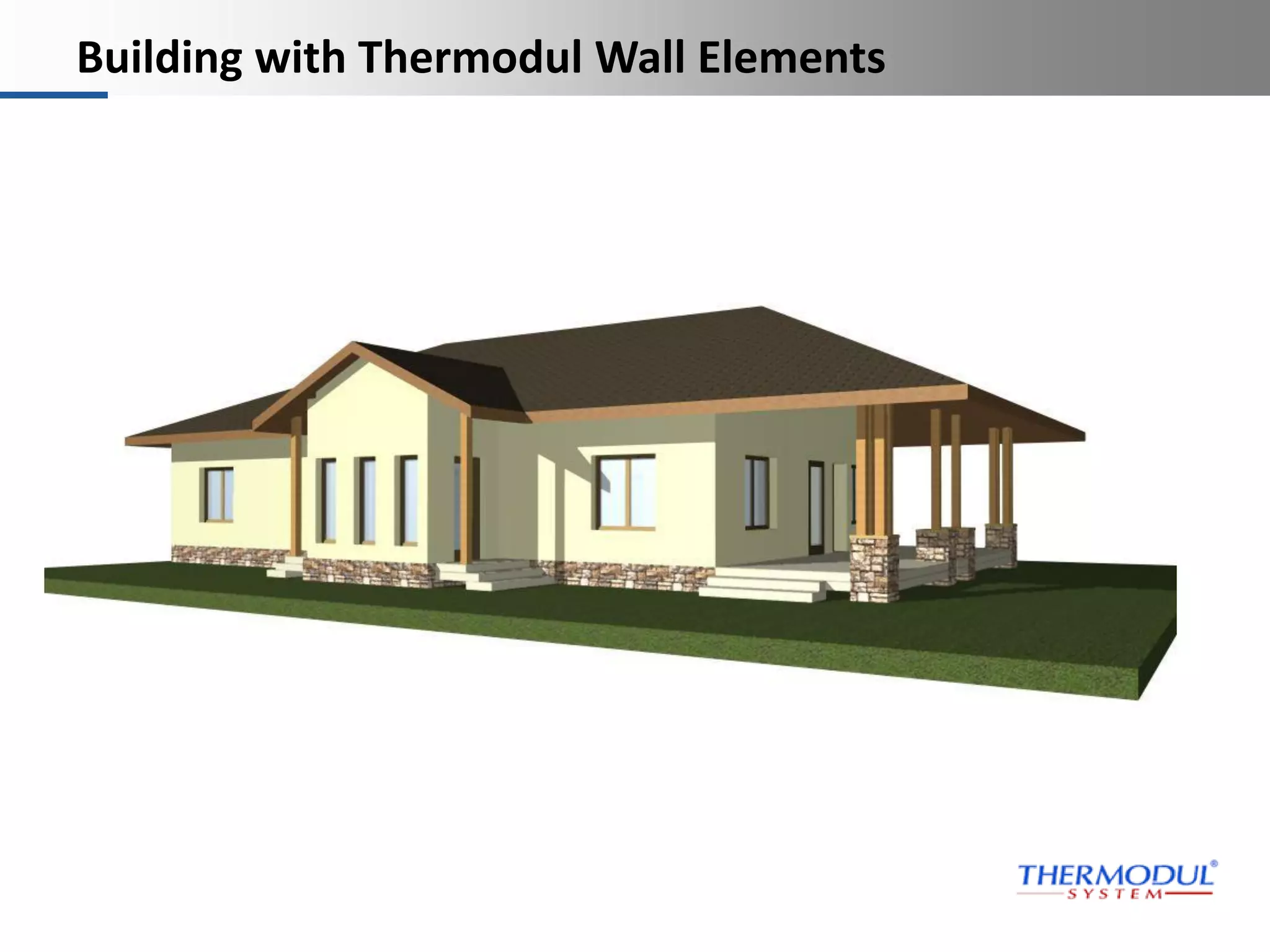 Building with Thermodul Wall Elements

THERMODUL®
SYSTEM